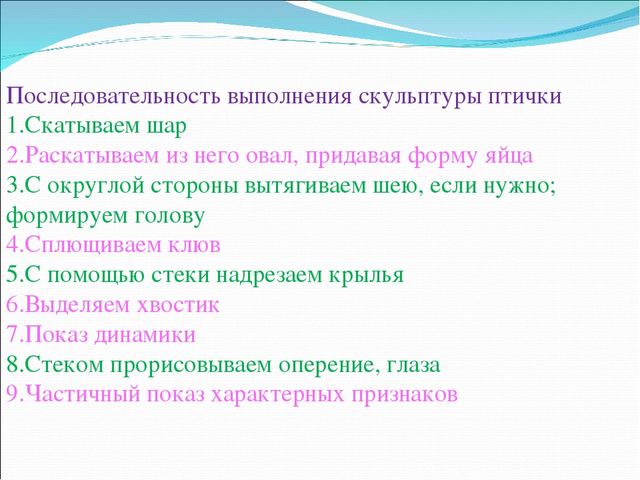 Последовательность выполнения скульптуры птички
1.Скатываем шар
2.Раскатываем из него овал, придавая форму яйца
3.С округлой стороны вытягиваем шею, если нужно; формируем голову
4.Сплющиваем клюв
5.С помощью стеки надрезаем крылья
6.Выделяем хвостик
7.Показ динамики
8.Стеком прорисовываем оперение, глаза
9.Частичный показ характерных признаков